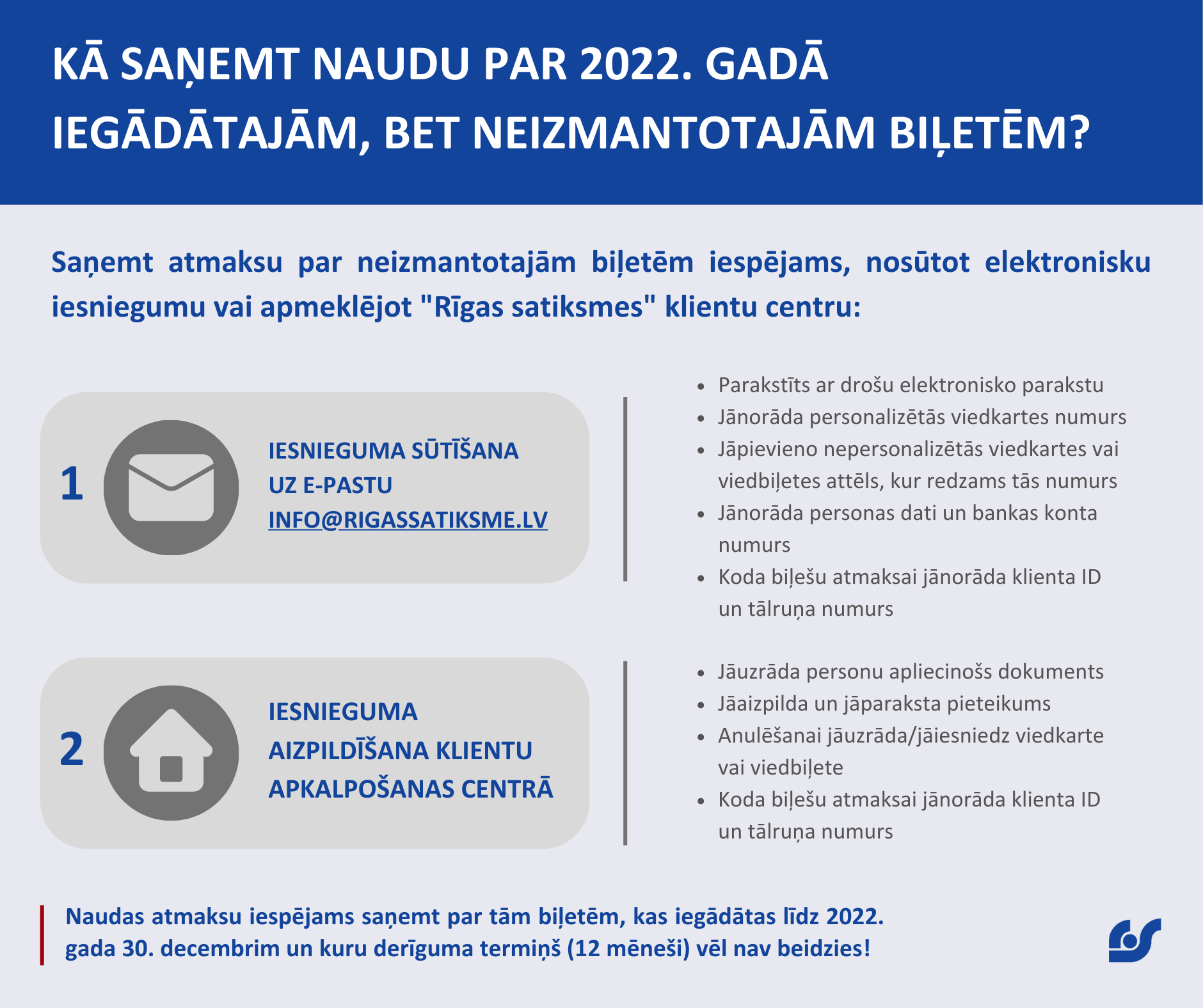 KĀ SAŅEMT NAUDU PAR 2022. GADĀ IEGĀDĀTAJĀM, BET NEIZMANTOTAJĀM BIĻETĒM?

Saņemt atmaksu par neizmantotajām biļetēm iespējams, nosūtot elektronisku iesniegumu vai apmeklējot "Rīgas satiksmes" klientu centru:

1

IESNIEGUMA SŪTĪŠANA UZ E-PASTU INFO@RIGASSATIKSME.LV

- Parakstīts ar drošu elektronisko parakstu
- Jānorāda personalizētās viedkartes numurs
- Jāpievieno nepersonalizētās viedkartes vai viedbiļetes attēls, kur redzams tās numurs
- Jānorāda personas dati un bankas konta numurs
- Koda biļešu atmaksai jānorāda klienta ID un tālruņa numurs

2

IESNIEGUMA AIZPILDĪŠANA KLIENTU APKALPOŠANAS CENTRĀ

- Jāuzrāda personu apliecinošs dokuments
- Jāaizpilda un jāparaksta pieteikums
- Anulēšanai jāuzrāda/jāiesniedz viedkarte vai viedbiļete
- Koda biļešu atmaksai jānorāda klienta ID un tālruņa numurs

Naudas atmaksu iespējams saņemt par tām biļetēm, kas iegādātas līdz 2022. gada 30. decembrim un kuru derīguma termiņš (12 mēneši) vēl nav beidzies!